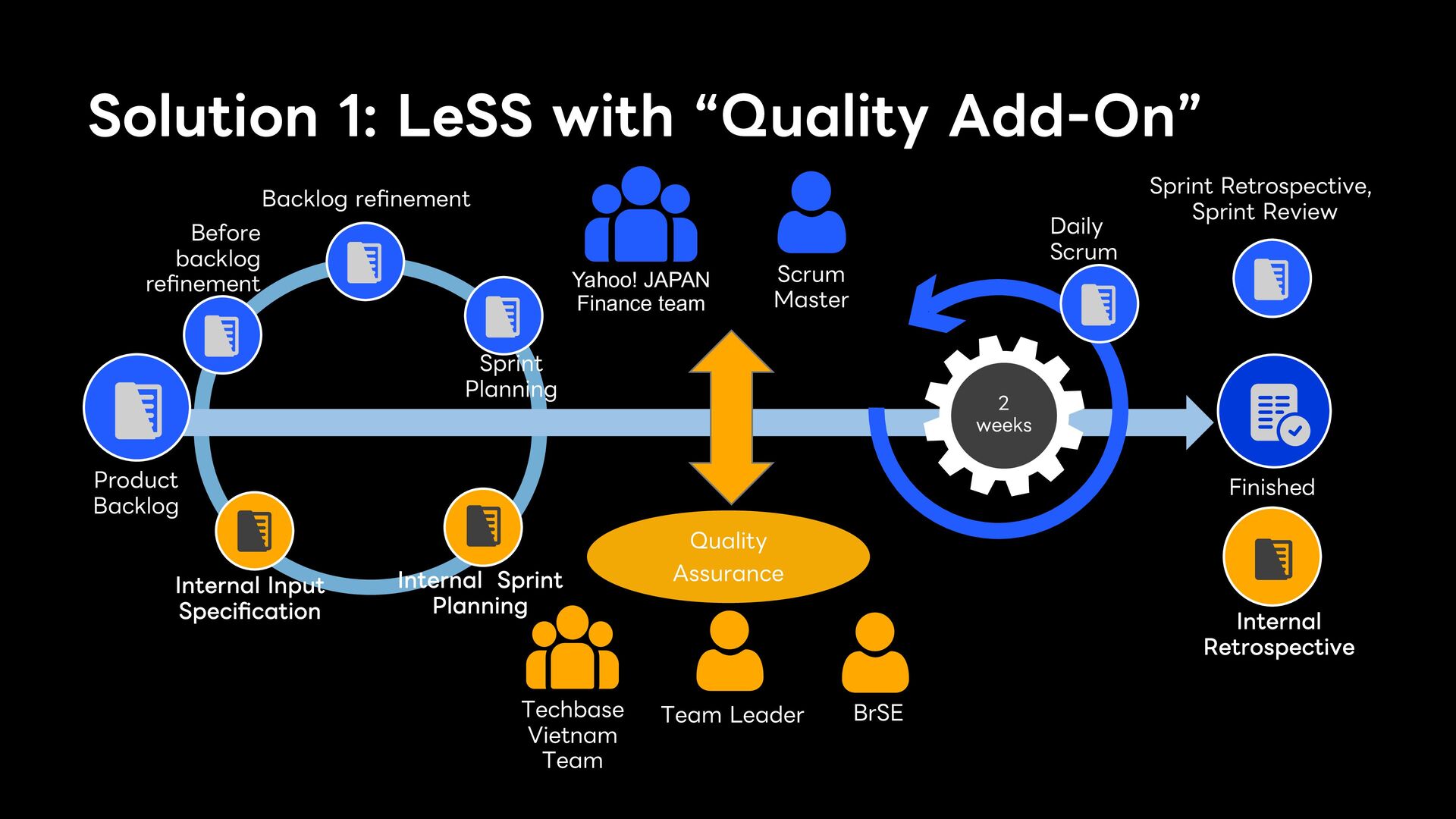 Solution 1: LeSS with “Quality Add-On”

Backlog refinement

Before backlog refinement

Sprint Planning

Product Backlog

Internal Input Specification

Internal Sprint Planning

Yahoo! JAPAN Finance team

Scrum Master

Quality Assurance

Techbase Vietnam Team

Team Leader

BrSE

Daily Scrum

2 weeks

Sprint Retrospective, Sprint Review

Finished

Internal Retrospective